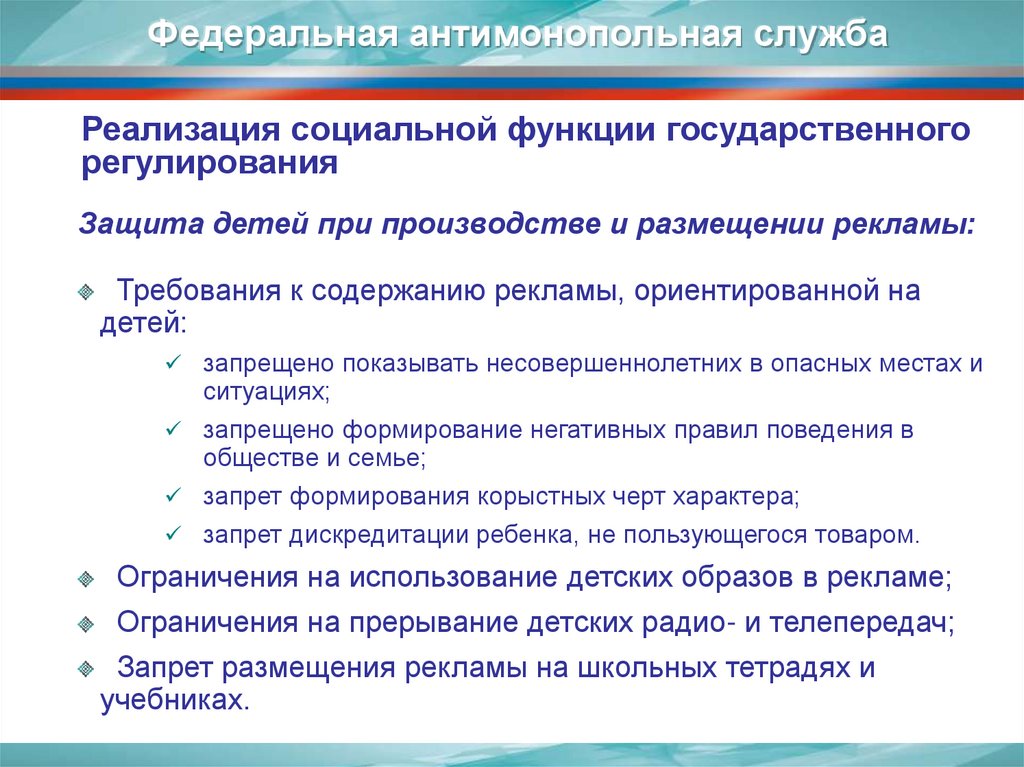 Федеральная антимонопольная служба

Реализация социальной функции государственного регулирования

Защита детей при производстве и размещении рекламы:

Требования к содержанию рекламы, ориентированной на детей:

✓ запрещено показывать несовершеннолетних в опасных местах и ситуациях;

✓ запрещено формирование негативных правил поведения в обществе и семье;

✓ запрет формирования корыстных черт характера;

✓ запрет дискредитации ребенка, не пользующегося товаром.

Ограничения на использование детских образов в рекламе;

Ограничения на прерывание детских радио- и телепередач;

Запрет размещения рекламы на школьных тетрадях и учебниках.